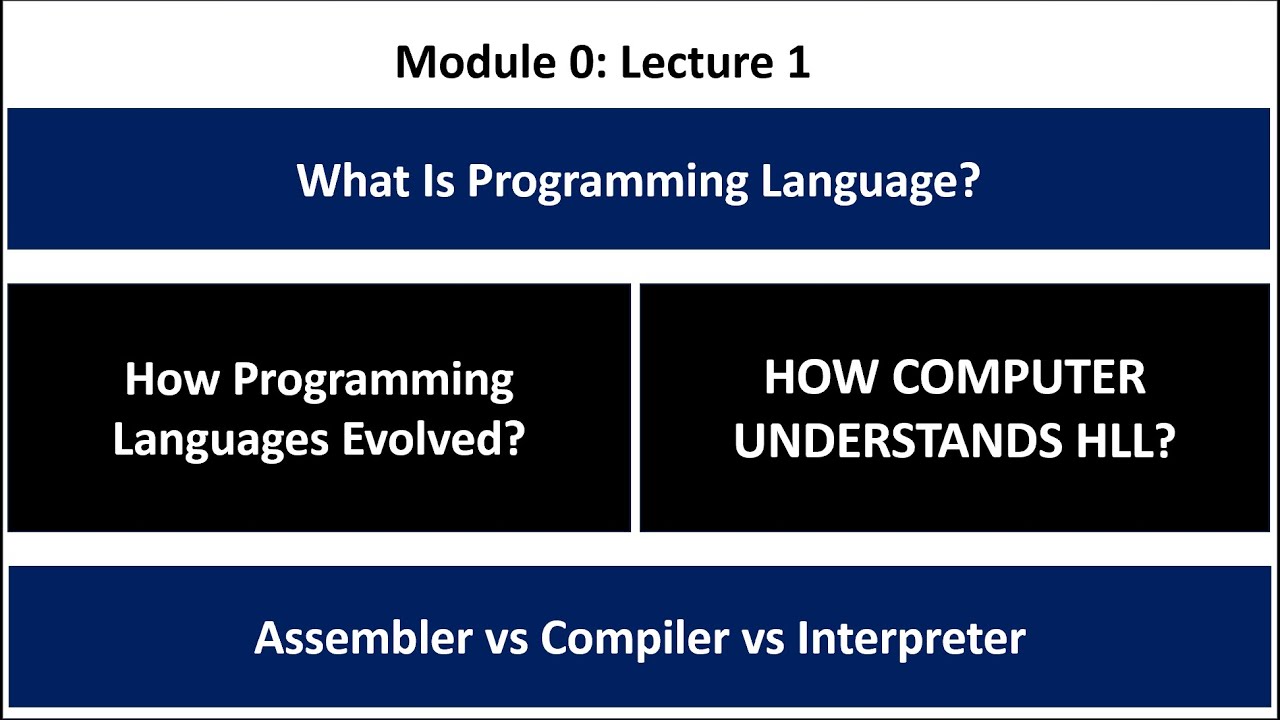 Module 0: Lecture 1

What Is Programming Language?

How Programming Languages Evolved?

HOW COMPUTER UNDERSTANDS HLL?

Assembler vs Compiler vs Interpreter